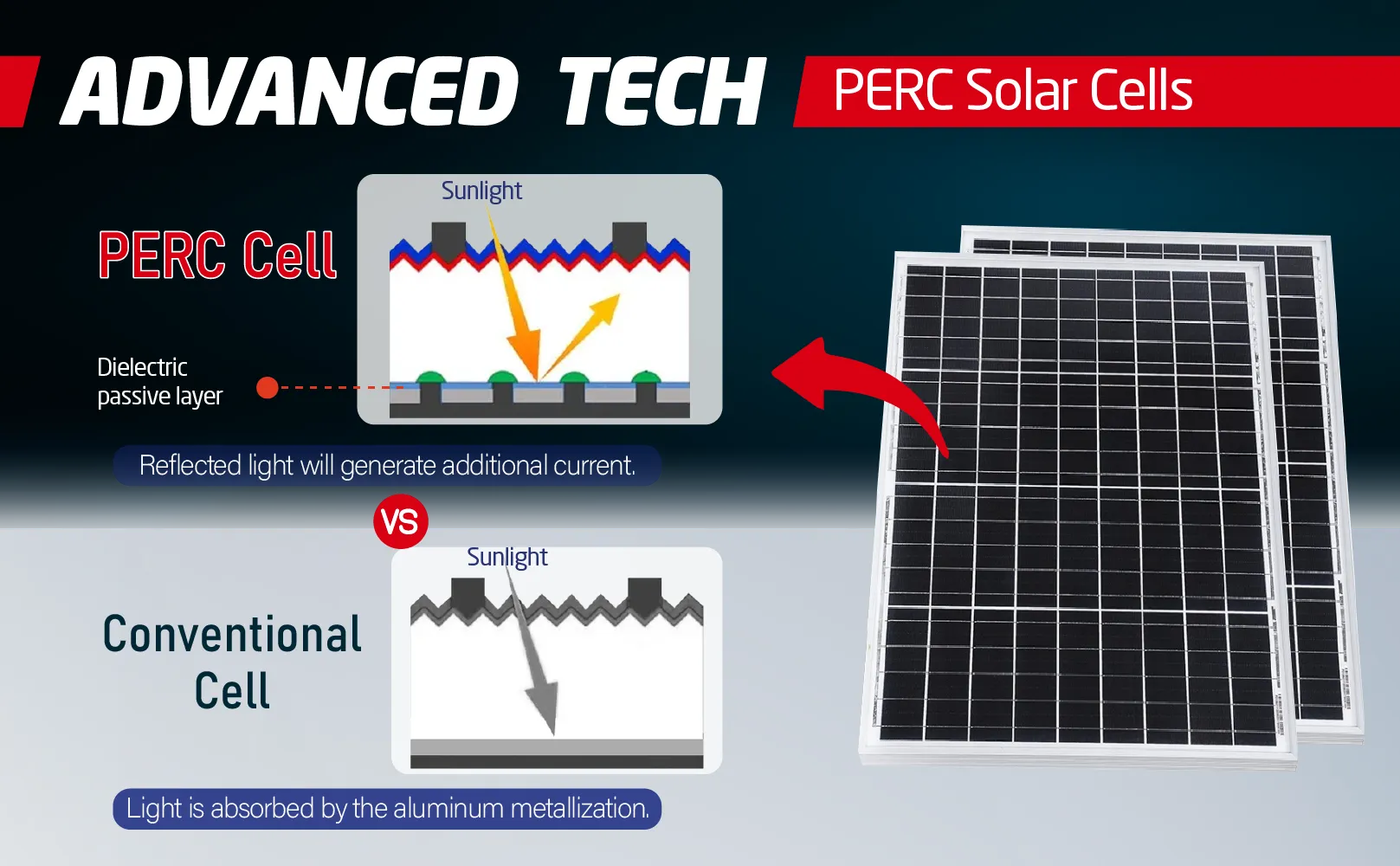 ADVANCED TECH

PERC Solar Cells

PERC Cell

Sunlight

Dielectric passive layer

Reflected light will generate additional current.

VS

Conventional Cell

Sunlight

Light is absorbed by the aluminum metallization.